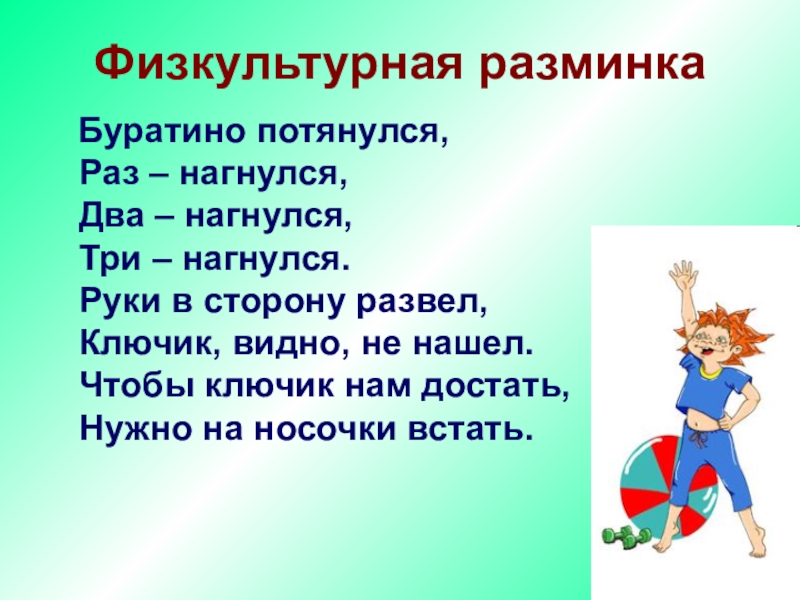 Физкультурная разминка

Буратино потянулся,
Раз – нагнулся,
Два – нагнулся,
Три – нагнулся.
Руки в сторону развел,
Ключик, видно, не нашел.
Чтобы ключик нам достать,
Нужно на носочки встать.